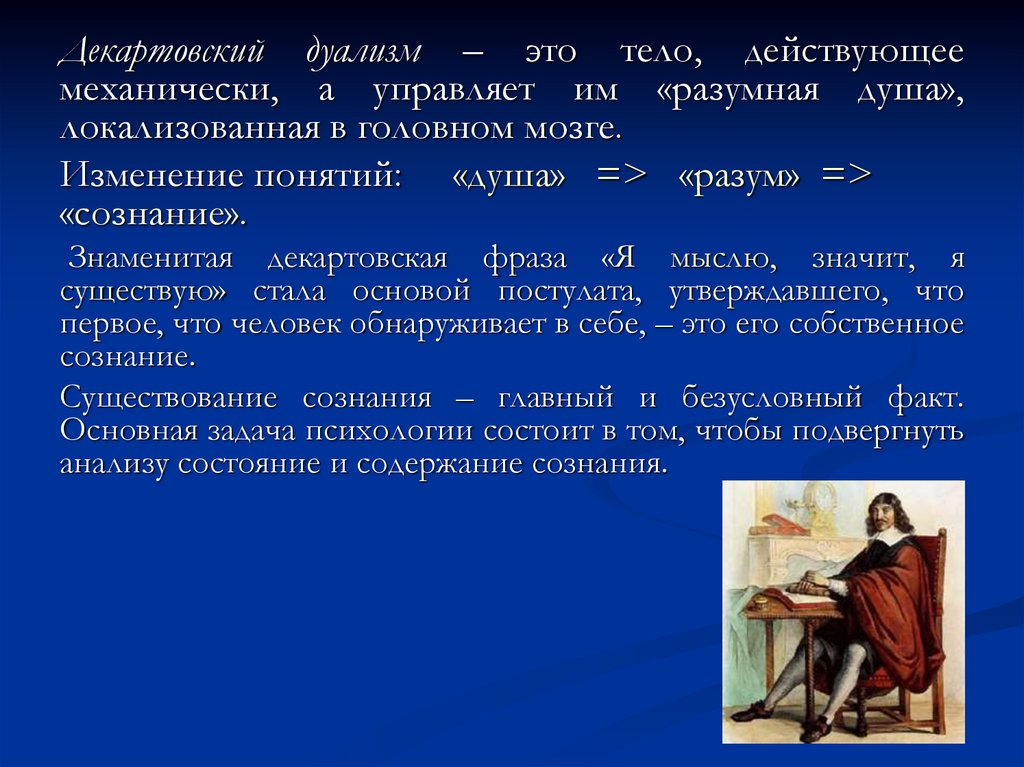 Декартовский дуализм – это тело, действующее механически, а управляет им «разумная душа», локализованная в головном мозге.

Изменение понятий: «душа» => «разум» => «сознание».

Знаменитая декартовская фраза «Я мыслю, значит, я существую» стала основой постулата, утверждавшего, что первое, что человек обнаруживает в себе, – это его собственное сознание.

Существование сознания – главный и безусловный факт. Основная задача психологии состоит в том, чтобы подвергнуть анализу состояние и содержание сознания.